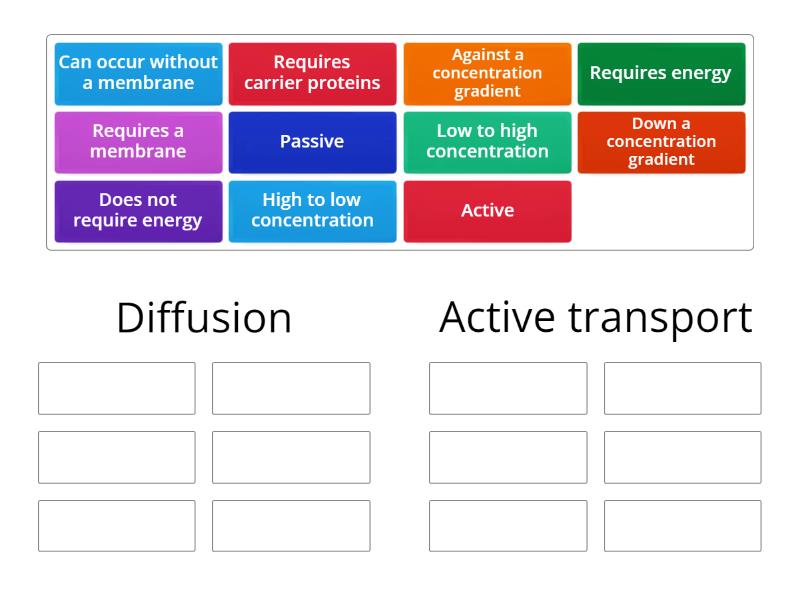 Can occur without a membrane

Requires carrier proteins

Against a concentration gradient

Requires energy

Requires a membrane

Passive

Low to high concentration

Down a concentration gradient

Does not require energy

High to low concentration

Active

Diffusion

Active transport